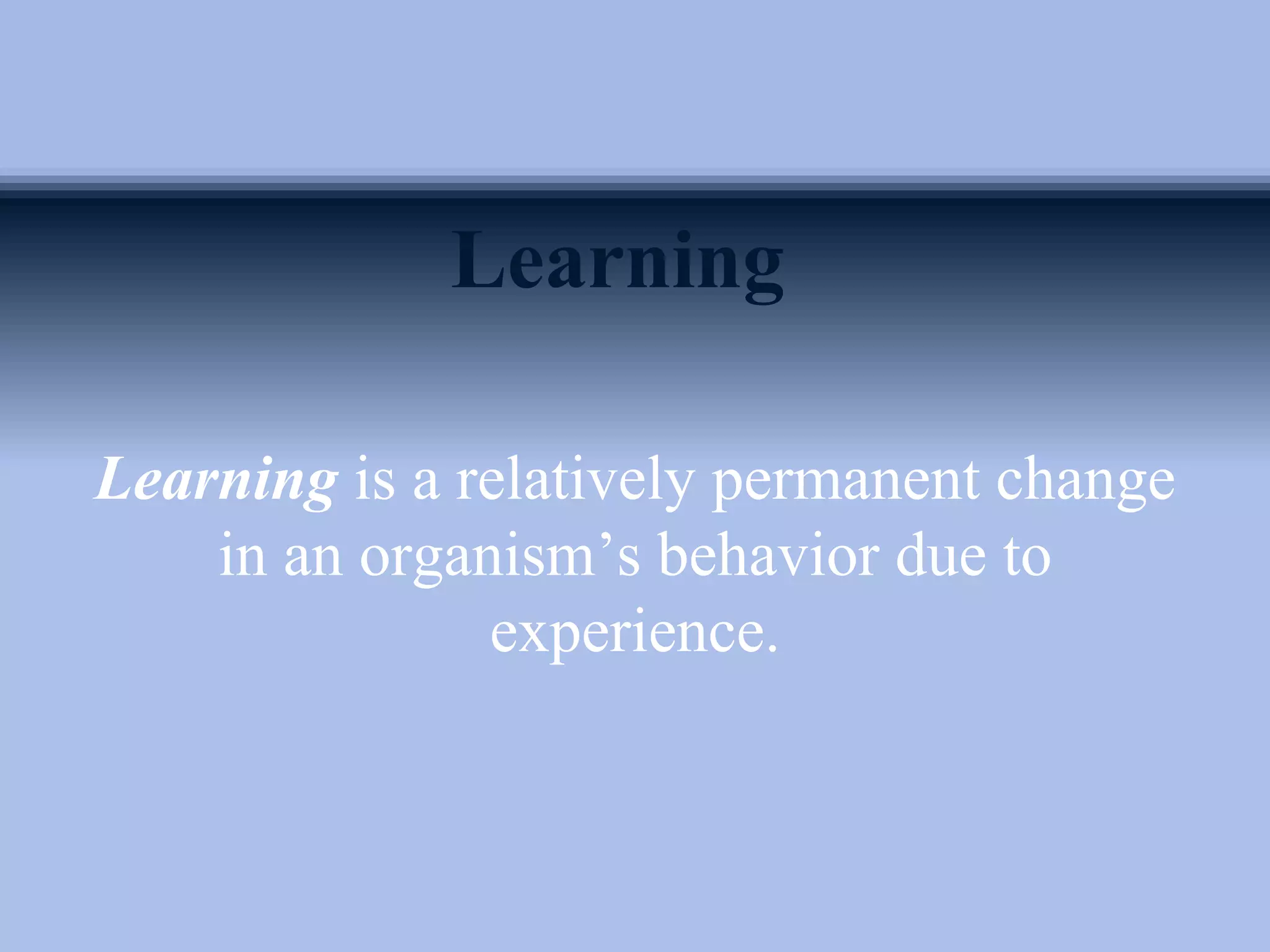 Learning

Learning is a relatively permanent change in an organism’s behavior due to experience.